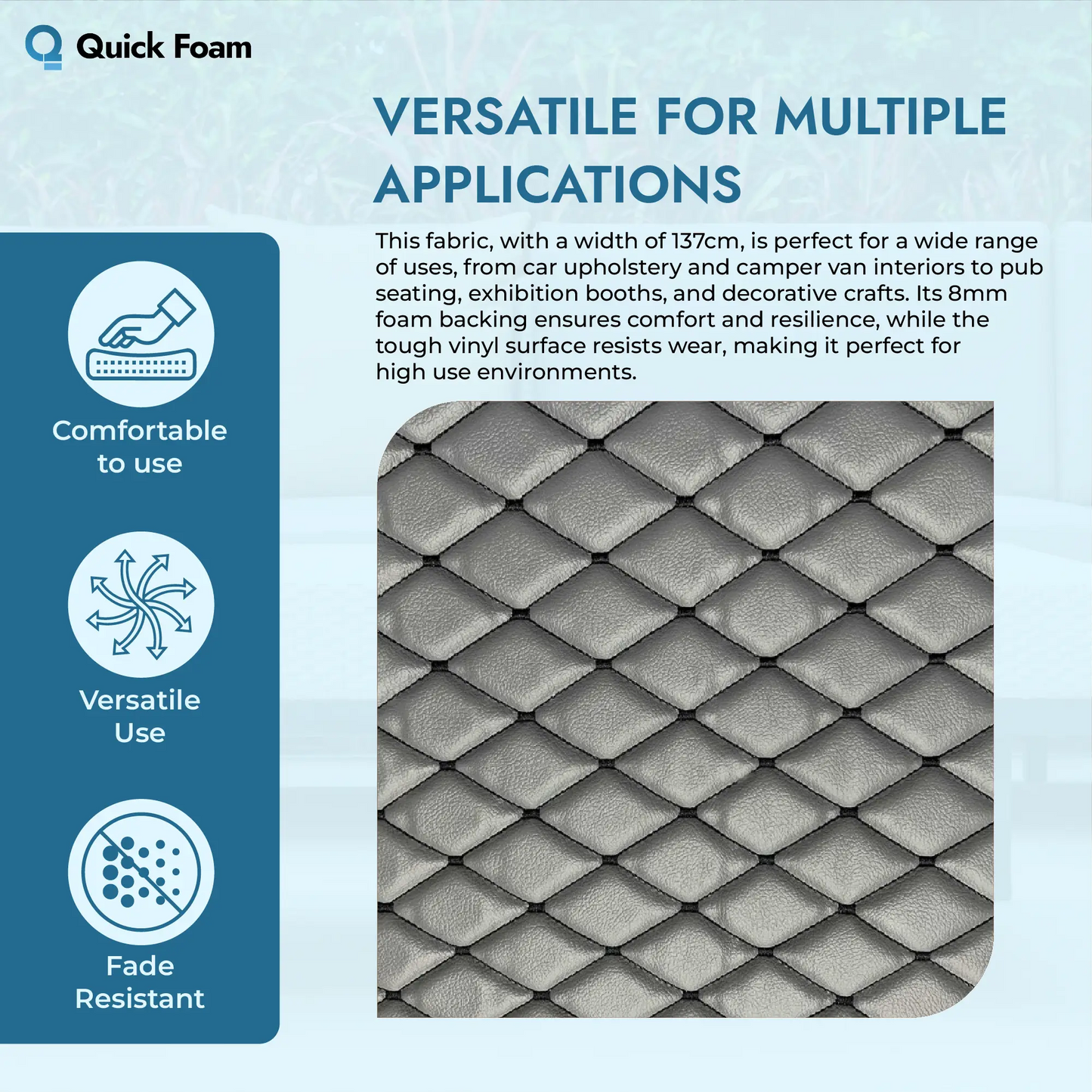 Quick Foam

VERSATILE FOR MULTIPLE APPLICATIONS

This fabric, with a width of 137cm, is perfect for a wide range of uses, from car upholstery and camper van interiors to pub seating, exhibition booths, and decorative crafts. Its 8mm foam backing ensures comfort and resilience, while the tough vinyl surface resists wear, making it perfect for high use environments.

Comfortable to use

Versatile Use

Fade Resistant